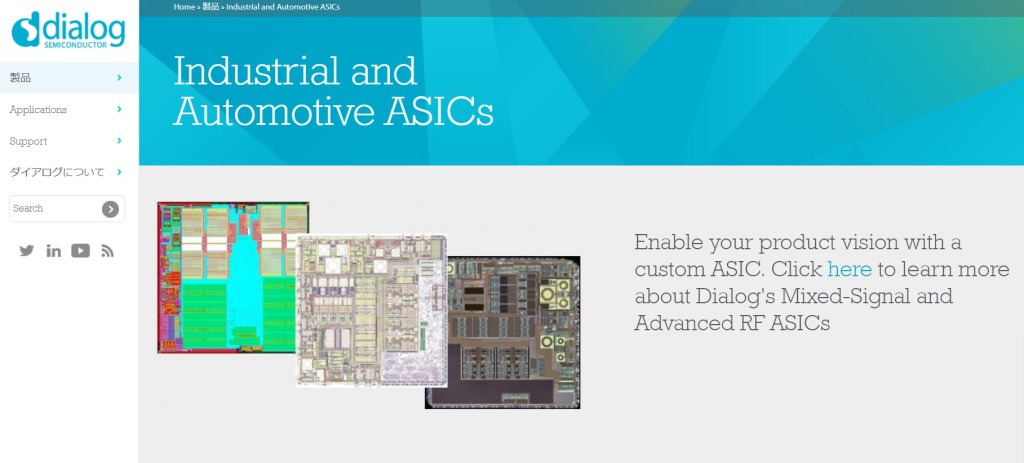 dialog
SEMICONDUCTOR

製品
Applications
Support
ダイアログについて
Search

Home » 製品 » Industrial and Automotive ASICs

Industrial and Automotive ASICs

Enable your product vision with a custom ASIC. Click here to learn more about Dialog's Mixed-Signal and Advanced RF ASICs